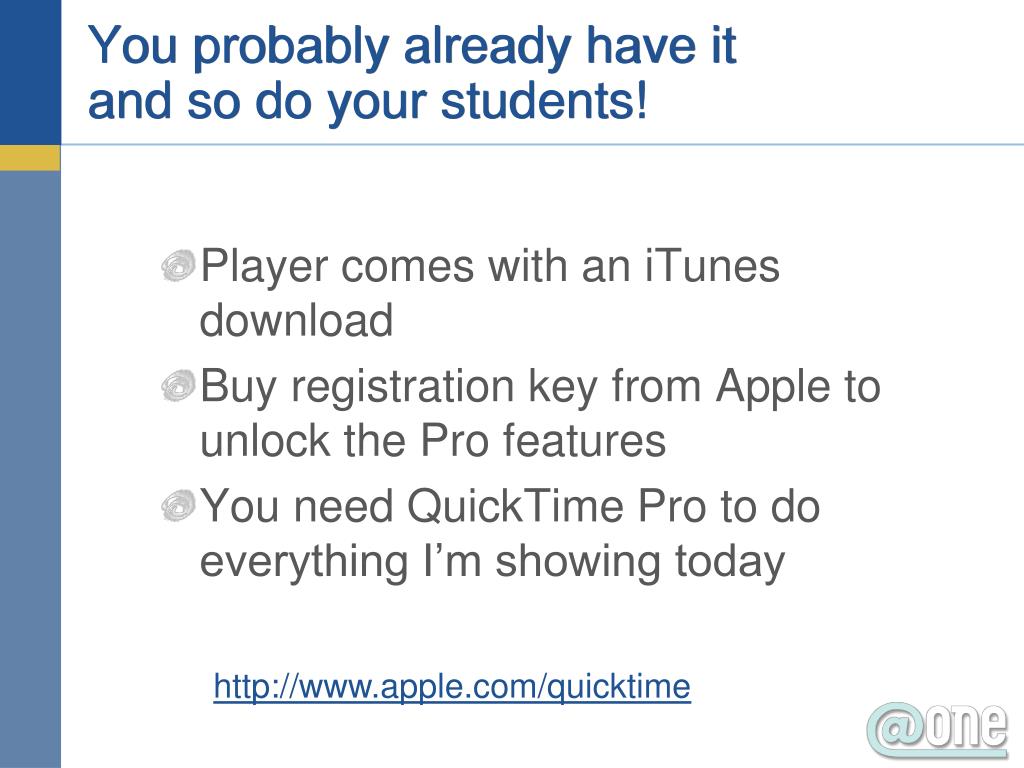 You probably already have it and so do your students!

Player comes with an iTunes download

Buy registration key from Apple to unlock the Pro features

You need QuickTime Pro to do everything I’m showing today

http://www.apple.com/quicktime

@one